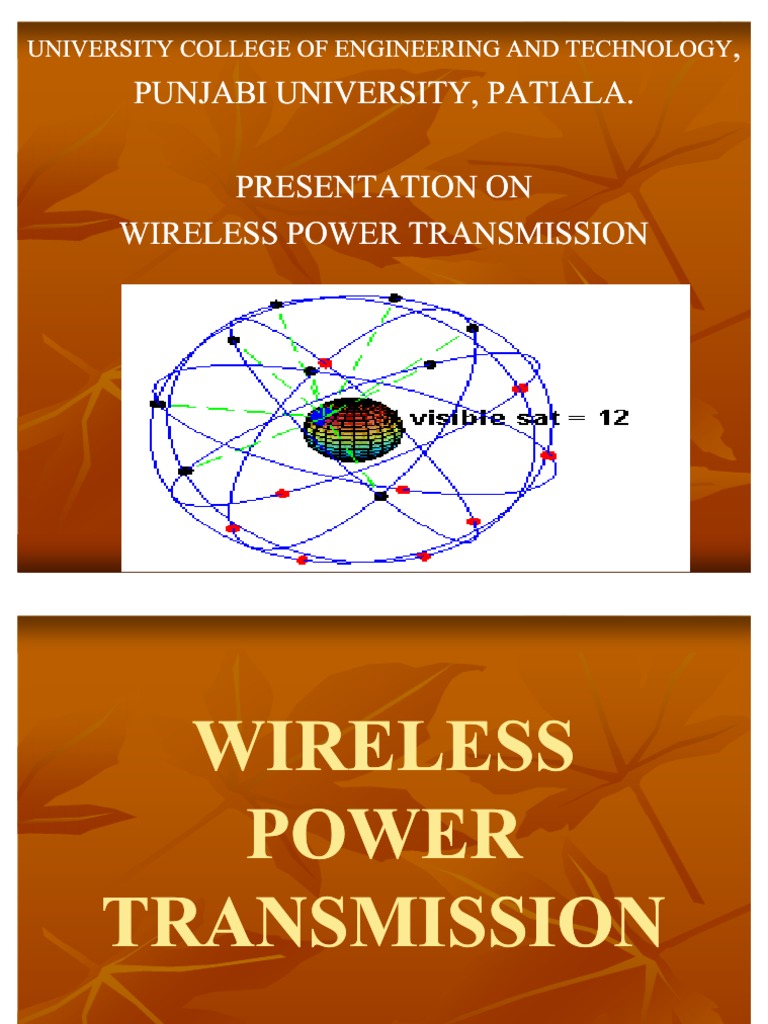 UNIVERSITY COLLEGE OF ENGINEERING AND TECHNOLOGY,
PUNJABI UNIVERSITY, PATIALA.

PRESENTATION ON
WIRELESS POWER TRANSMISSION

visible sat = 12

WIRELESS POWER TRANSMISSION